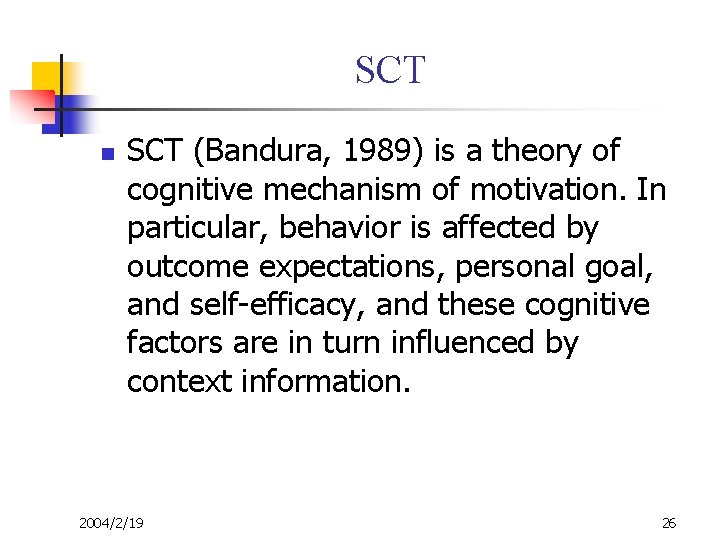 SCT

SCT (Bandura, 1989) is a theory of cognitive mechanism of motivation. In particular, behavior is affected by outcome expectations, personal goal, and self-efficacy, and these cognitive factors are in turn influenced by context information.

2004/2/19

26